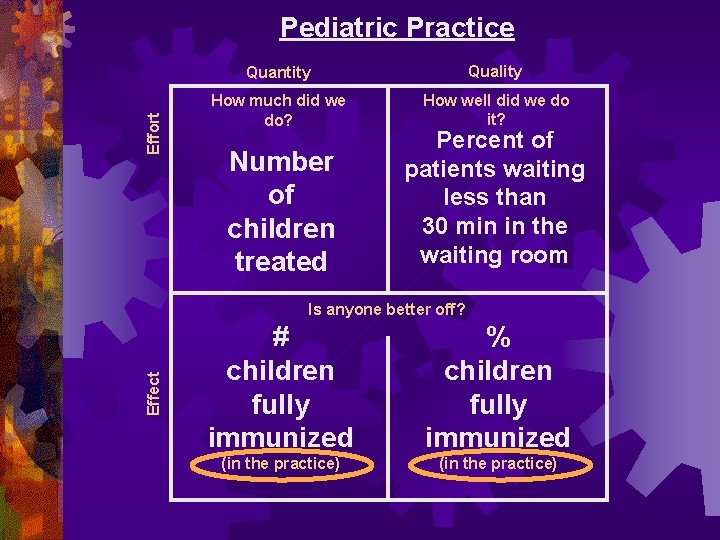 Pediatric Practice

| | Quantity | Quality |
|---|---|---|
| Effort | How much did we do? Number of children treated | How well did we do it? Percent of patients waiting less than 30 min in the waiting room |
| Effect | Is anyone better off? # children fully immunized (in the practice) | % children fully immunized (in the practice) |